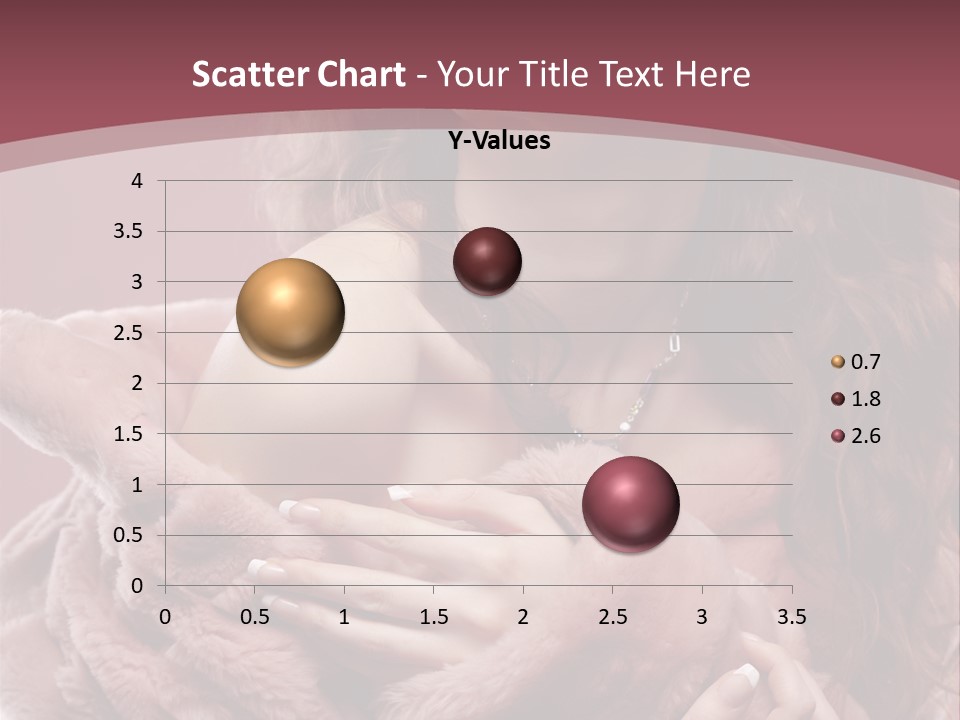 Scatter Chart - Your Title Text Here

Y-Values

4
3.5
3
2.5
2
1.5
1
0.5
0

0 0.5 1 1.5 2 2.5 3 3.5

0.7
1.8
2.6